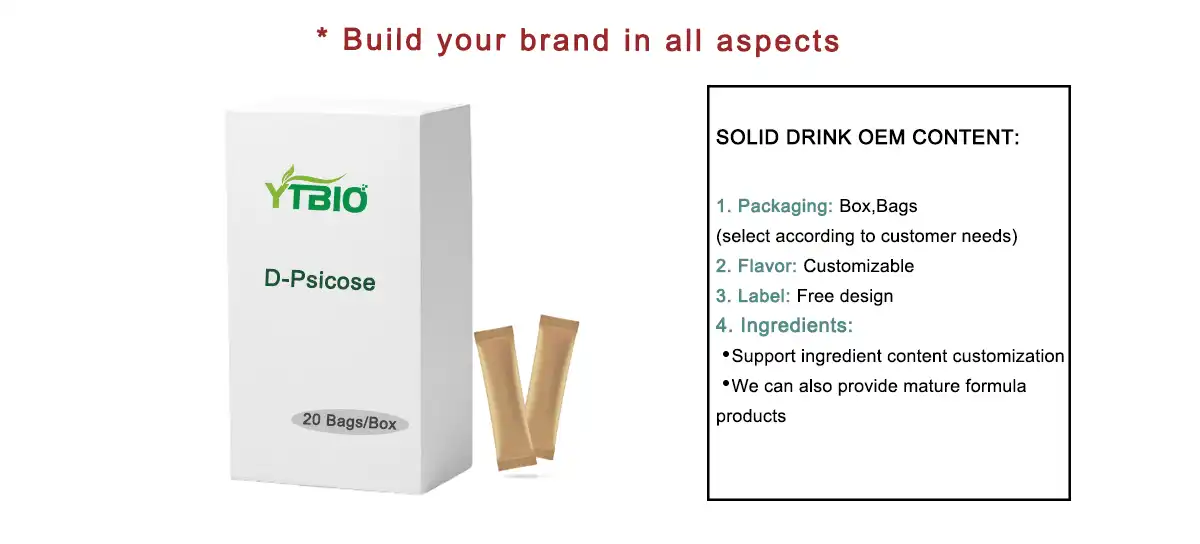 * Build your brand in all aspects

YTBIO

D-Psicose

20 Bags/Box

SOLID DRINK OEM CONTENT:

1. Packaging: Box,Bags
(select according to customer needs)
2. Flavor: Customizable
3. Label: Free design
4. Ingredients:
•Support ingredient content customization
•We can also provide mature formula products